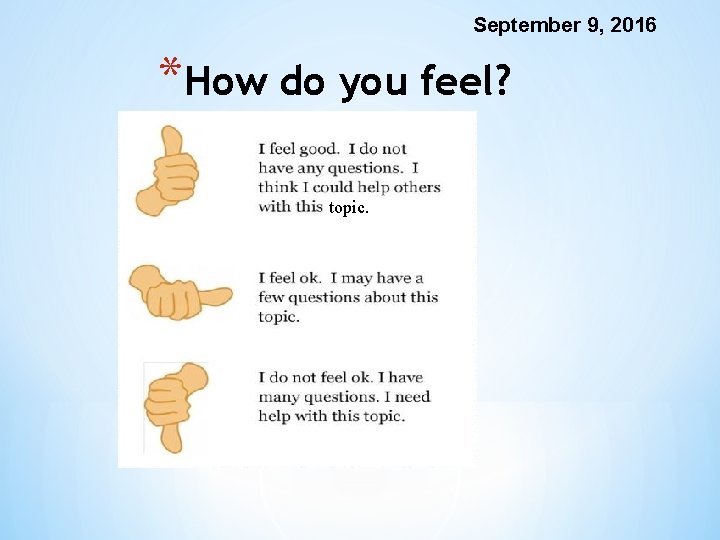 September 9, 2016

*How do you feel?

I feel good. I do not have any questions. I think I could help others with this topic.

I feel ok. I may have a few questions about this topic.

I do not feel ok. I have many questions. I need help with this topic.